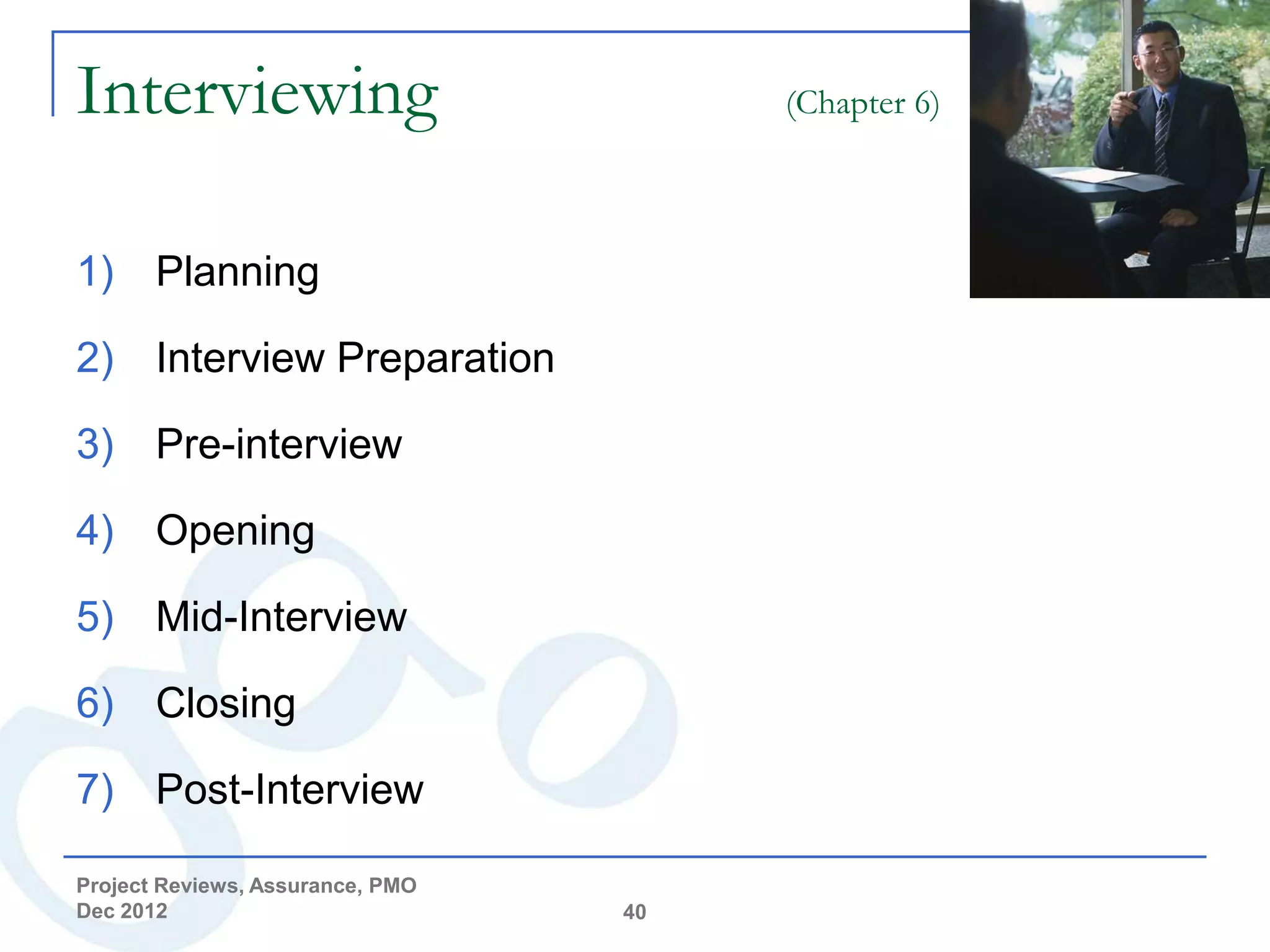 Interviewing (Chapter 6)

1) Planning
2) Interview Preparation
3) Pre-interview
4) Opening
5) Mid-Interview
6) Closing
7) Post-Interview

Project Reviews, Assurance, PMO
Dec 2012

40